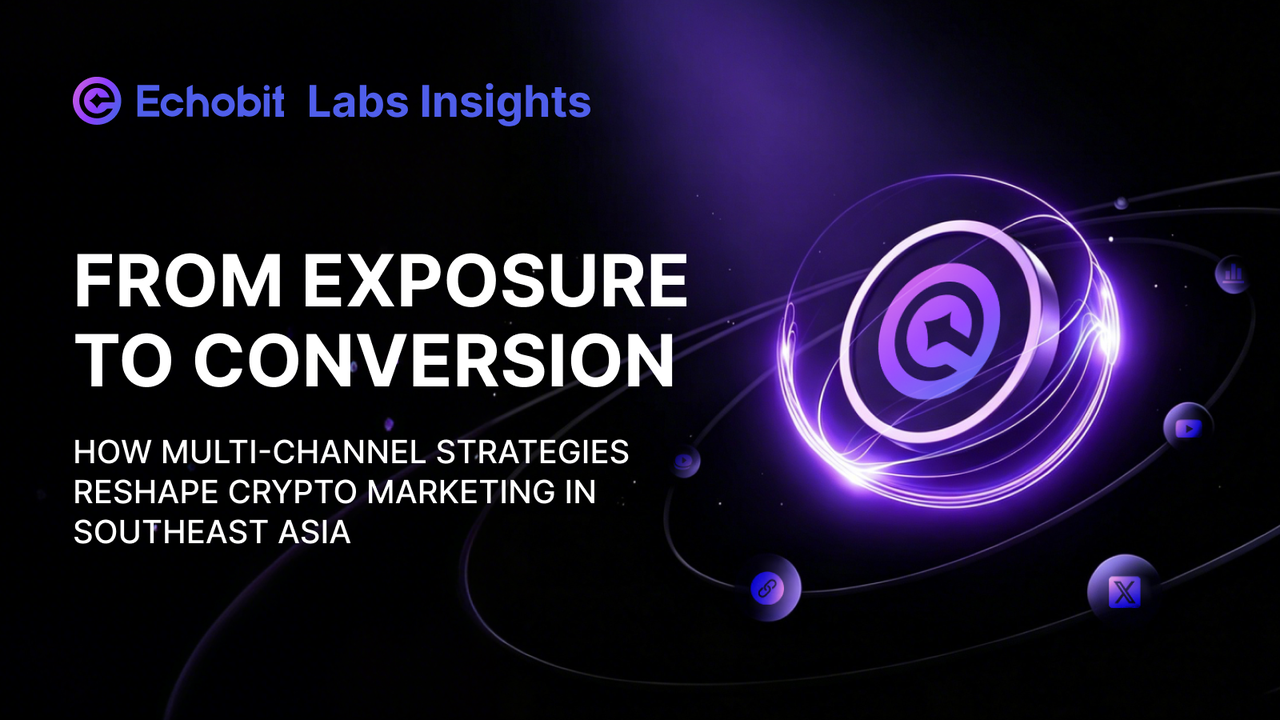 Echobit Labs Insights

FROM EXPOSURE TO CONVERSION

HOW MULTI-CHANNEL STRATEGIES RESHAPE CRYPTO MARKETING IN SOUTHEAST ASIA